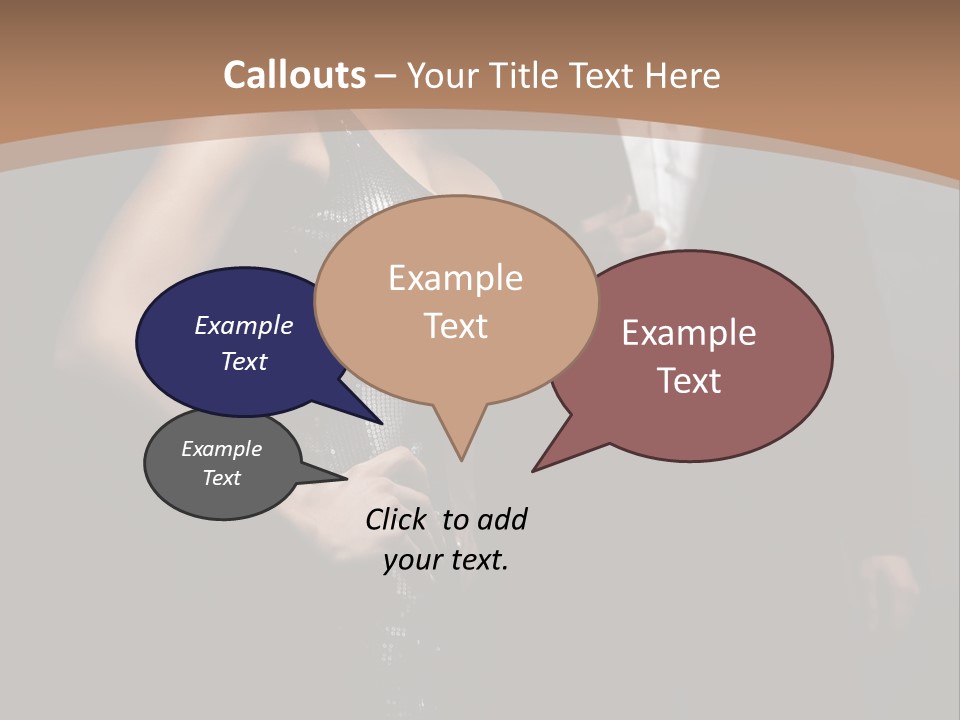 Callouts – Your Title Text Here

Example Text

Example Text

Example Text

Example Text

Click to add your text.